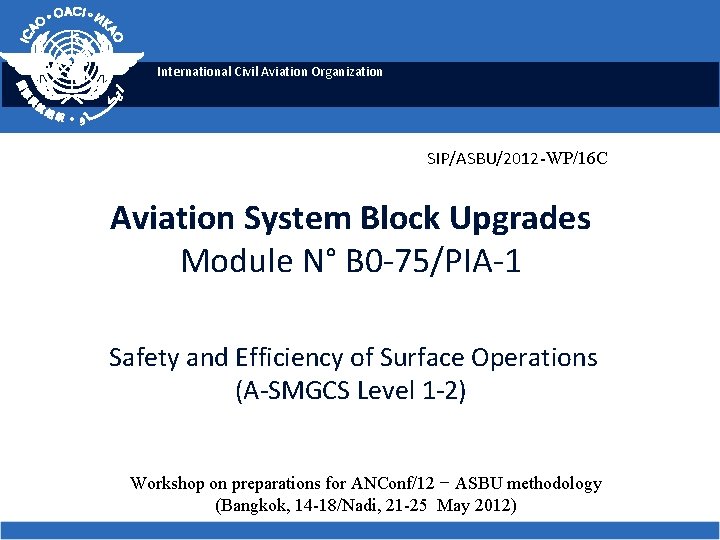 ICAO • OACI • ИКАО

International Civil Aviation Organization

SIP/ASBU/2012-WP/16C

Aviation System Block Upgrades
Module N° B0-75/PIA-1

Safety and Efficiency of Surface Operations
(A-SMGCS Level 1-2)

Workshop on preparations for ANConf/12 − ASBU methodology
(Bangkok, 14-18/Nadi, 21-25 May 2012)